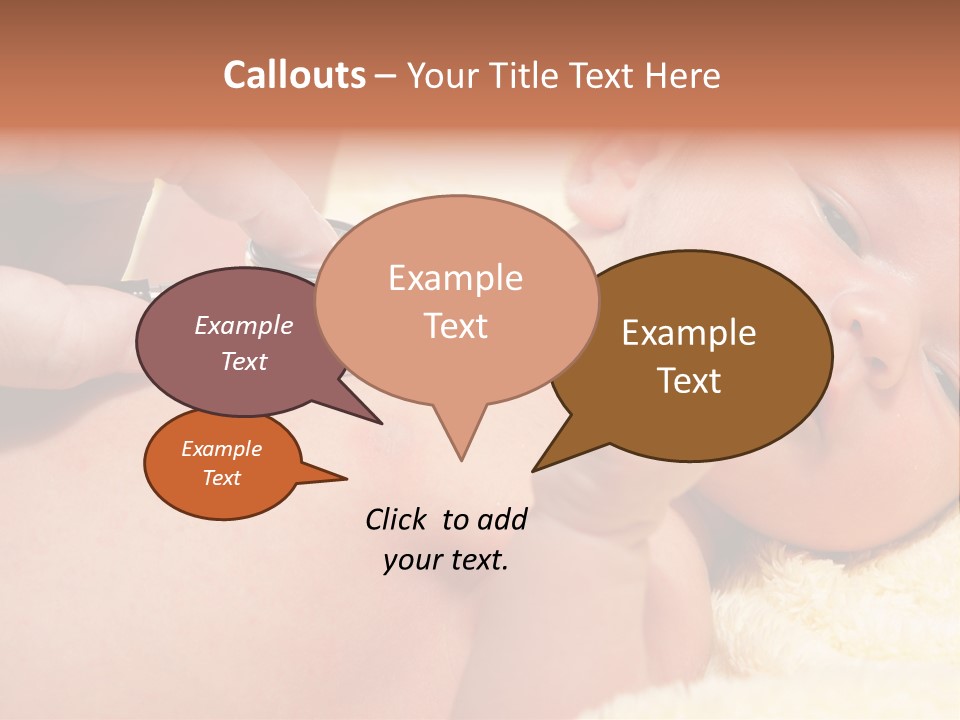 Callouts – Your Title Text Here

Example Text

Example Text

Example Text

Example Text

Click to add your text.